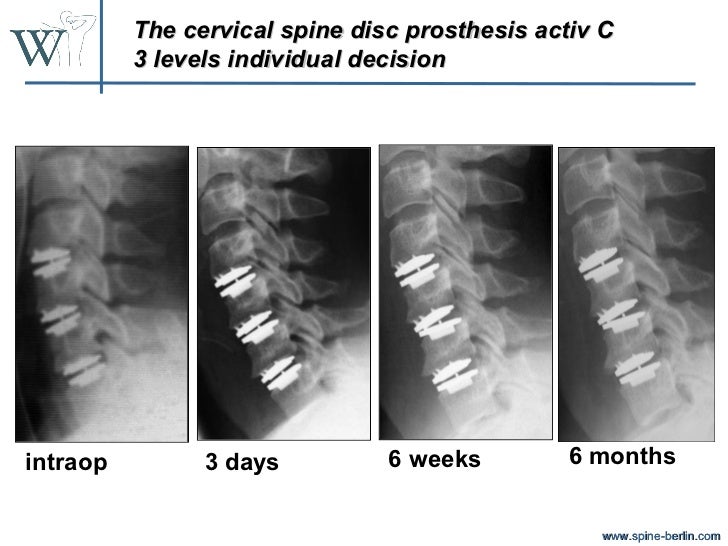 W

The cervical spine disc prosthesis activ C
3 levels individual decision

intraop

3 days

6 weeks

6 months

www.spine-berlin.com